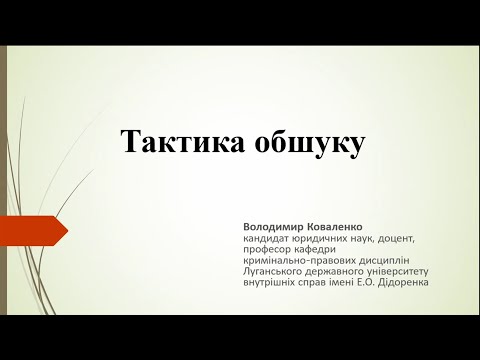 Тактика обшуку

Володимир Коваленко
кандидат юридичних наук, доцент, професор кафедри кримінально-правових дисциплін Луганського державного університету внутрішніх справ імені Е.О. Дідоренка